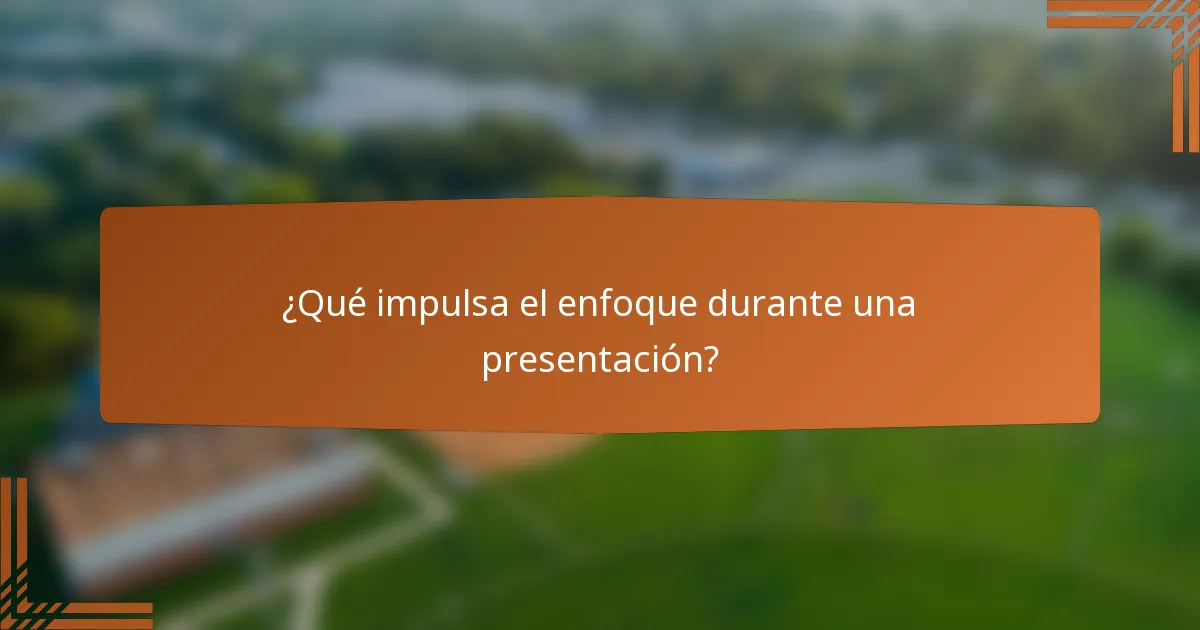 ¿Qué impulsa el enfoque durante una presentación?